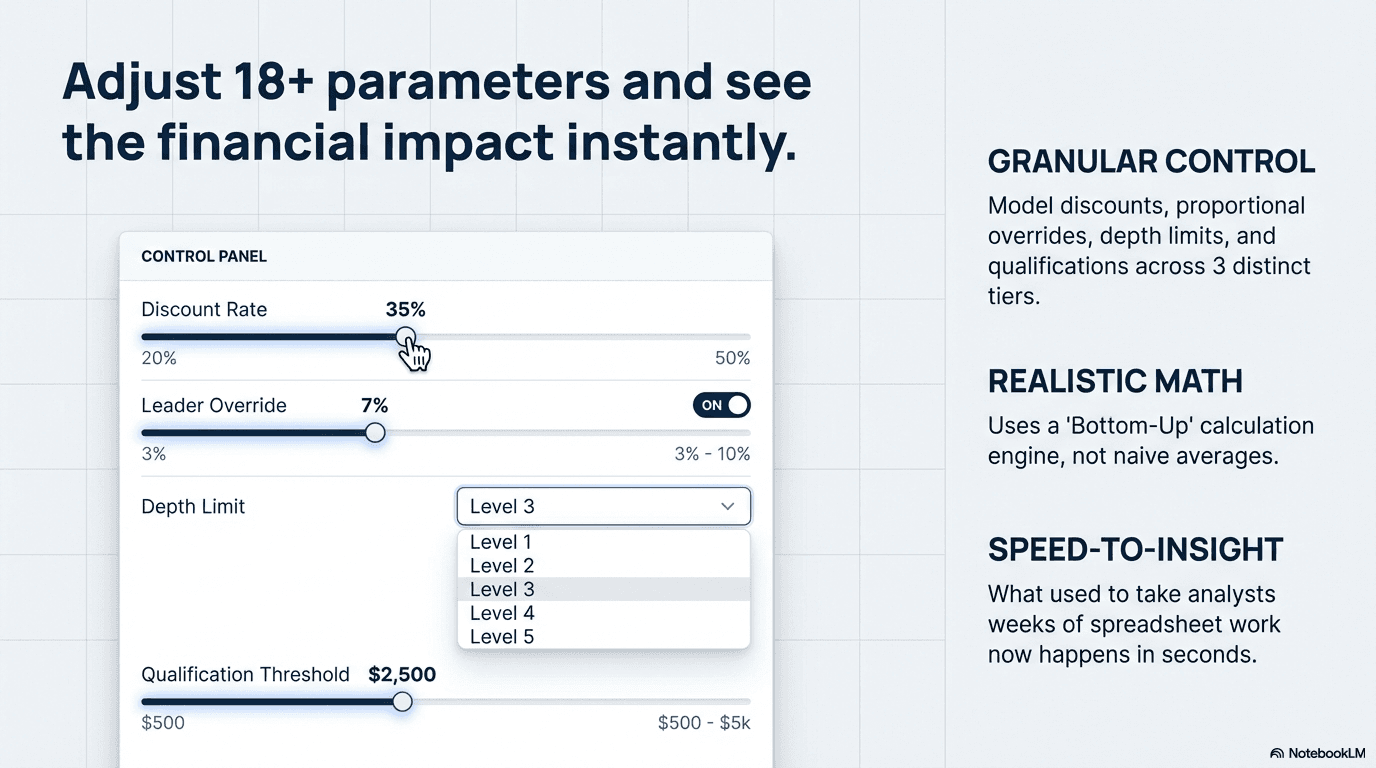 Adjust 18+ parameters and see the financial impact instantly.

CONTROL PANEL

Discount Rate 35%

20% 50%

Leader Override 7% ON

3% 3% - 10%

Depth Limit Level 3

Level 1
Level 2
Level 3
Level 4
Level 5

Qualification Threshold $2,500

$500 $500 - $5k

GRANULAR CONTROL

Model discounts, proportional overrides, depth limits, and qualifications across 3 distinct tiers.

REALISTIC MATH

Uses a 'Bottom-Up' calculation engine, not naive averages.

SPEED-TO-INSIGHT

What used to take analysts weeks of spreadsheet work now happens in seconds.

NotebookLM